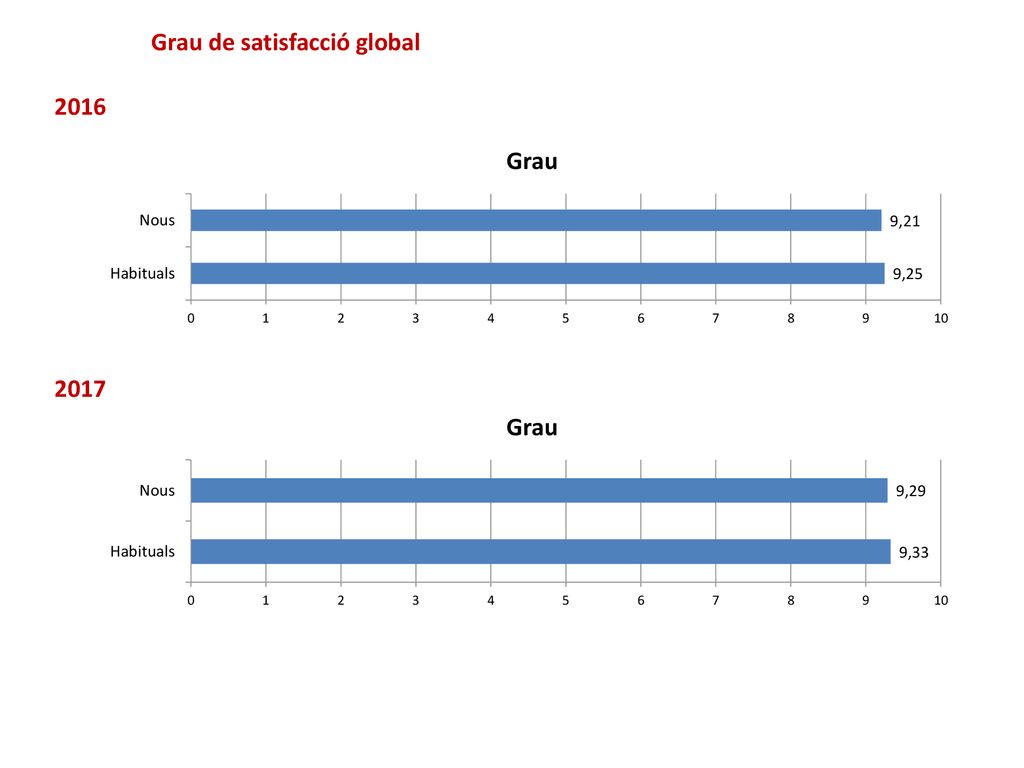 Grau de satisfacció global

2016

Grau

Nous
9,21

Habituals
9,25

0 1 2 3 4 5 6 7 8 9 10

2017

Grau

Nous
9,29

Habituals
9,33

0 1 2 3 4 5 6 7 8 9 10